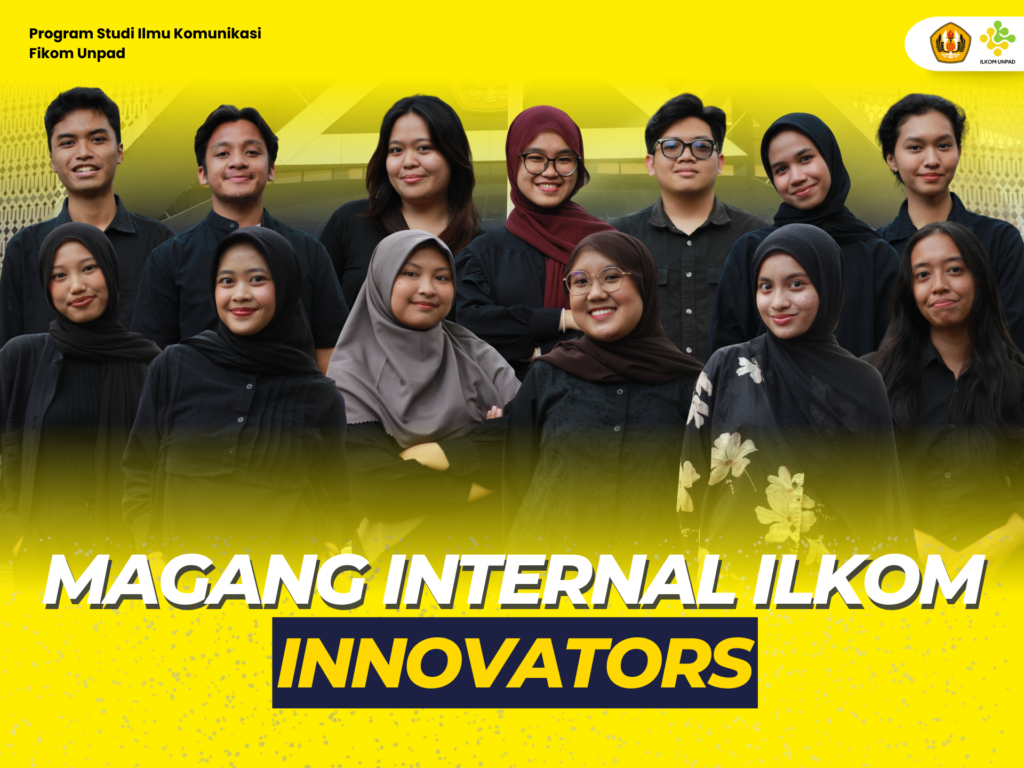 Program Studi Ilmu Komunikasi
Fikom Unpad

ILKOM UNPAD

MAGANG INTERNAL ILKOM
INNOVATORS